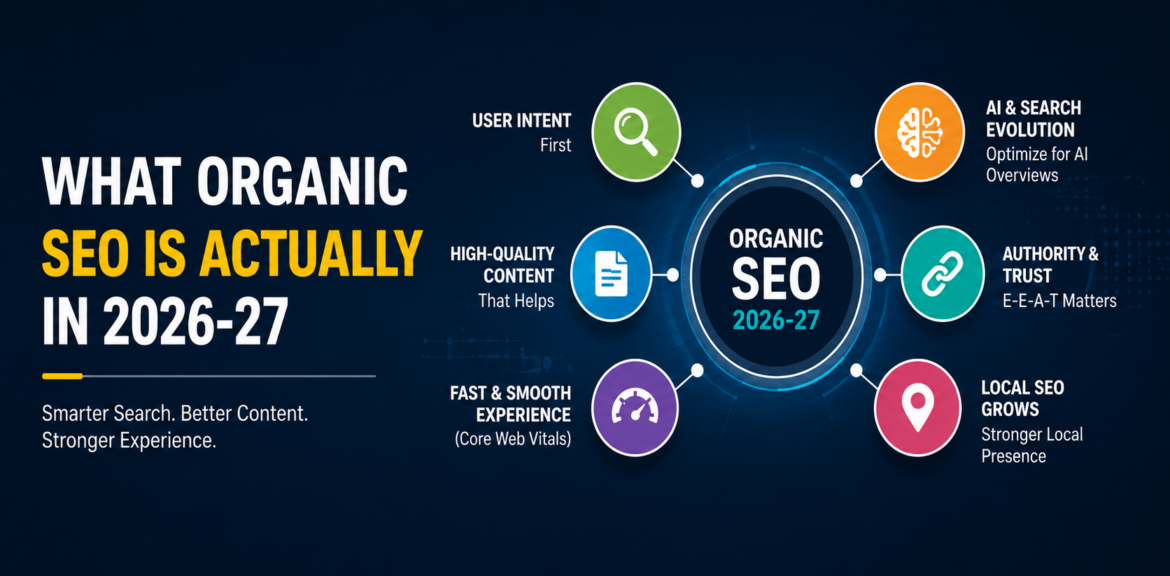 WHAT ORGANIC SEO IS ACTUALLY IN 2026-27

Smarter Search. Better Content. Stronger Experience.

USER INTENT
First

HIGH-QUALITY CONTENT
That Helps

FAST & SMOOTH EXPERIENCE
(Core Web Vitals)

ORGANIC SEO
2026-27

AI & SEARCH EVOLUTION
Optimize for AI Overviews

AUTHORITY & TRUST
E-E-A-T Matters

LOCAL SEO GROWS
Stronger Local Presence